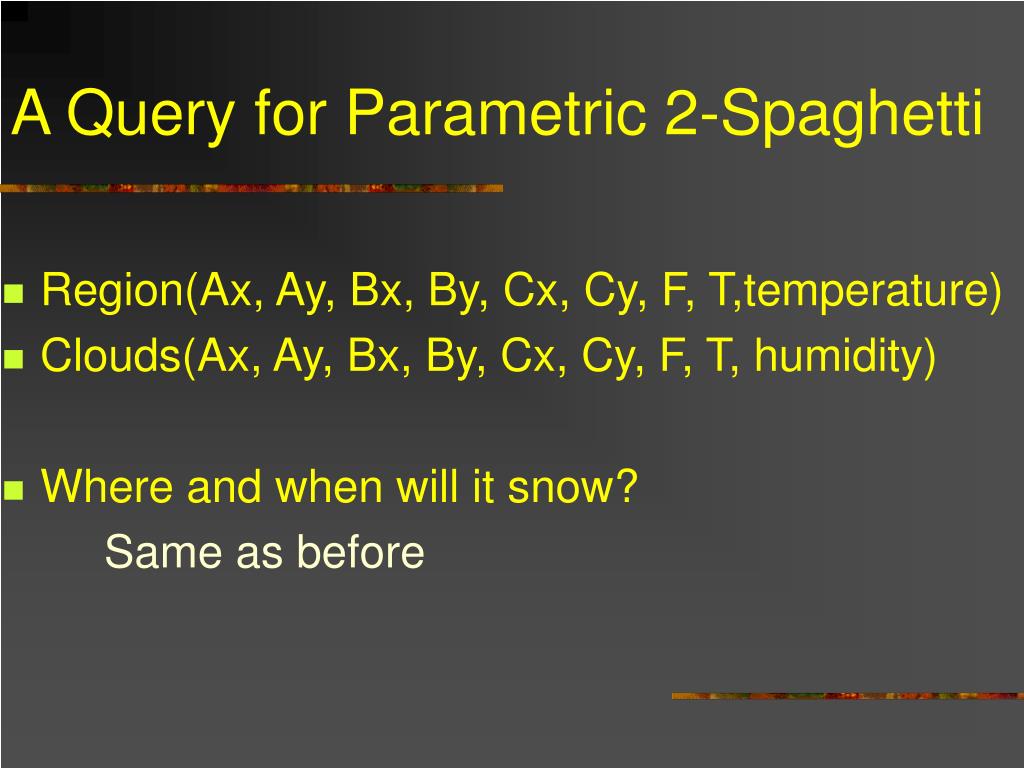 A Query for Parametric 2-Spaghetti

Region(Ax, Ay, Bx, By, Cx, Cy, F, T,temperature)
Clouds(Ax, Ay, Bx, By, Cx, Cy, F, T, humidity)

Where and when will it snow?
Same as before